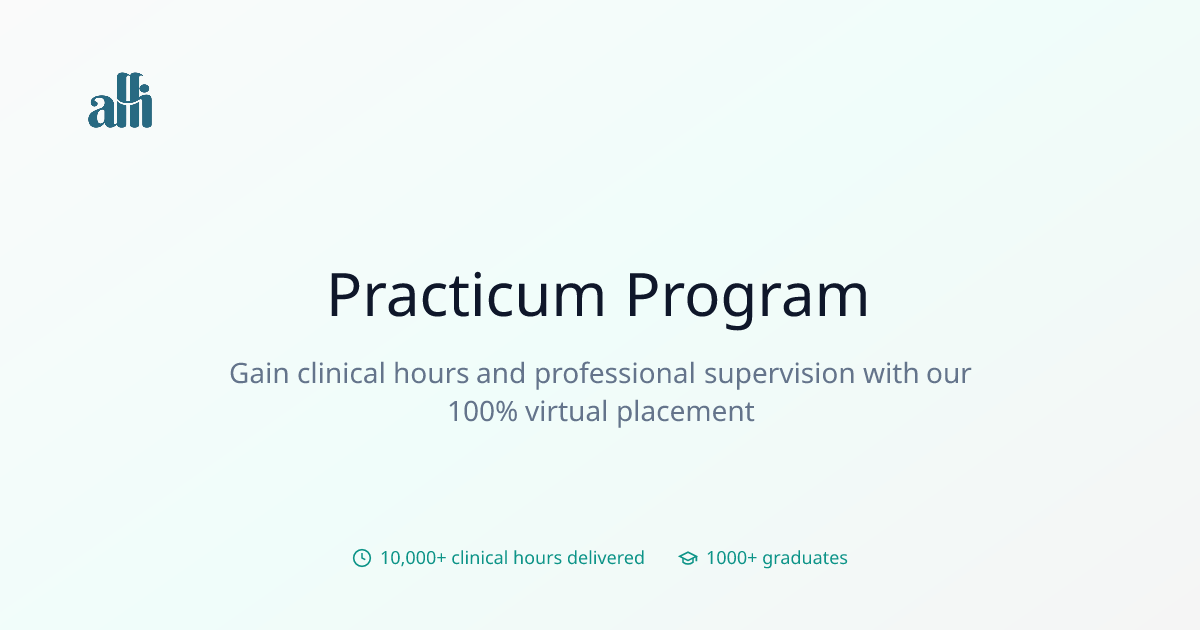 alli

Practicum Program

Gain clinical hours and professional supervision with our 100% virtual placement

10,000+ clinical hours delivered

1000+ graduates